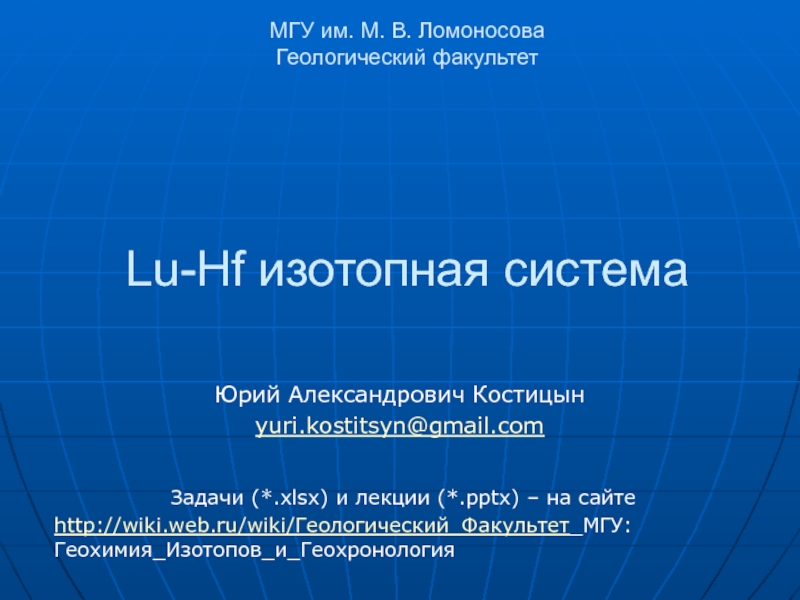 МГУ им. М. В. Ломоносова
Геологический факультет

Lu-Hf изотопная система

Юрий Александрович Костицын
yuri.kostitsyn@gmail.com

Задачи (*.xlsx) и лекции (*.pptx) – на сайте
http://wiki.web.ru/wiki/Геологический_Факультет_МГУ:
Геохимия_Изотопов_и_Геохронология